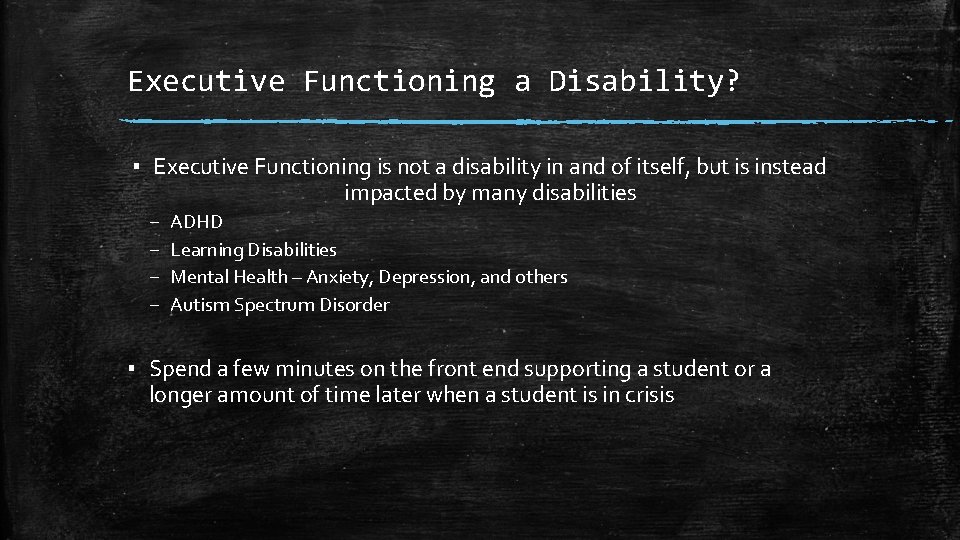 Executive Functioning a Disability?

▪ Executive Functioning is not a disability in and of itself, but is instead impacted by many disabilities

– ADHD
– Learning Disabilities
– Mental Health – Anxiety, Depression, and others
– Autism Spectrum Disorder

▪ Spend a few minutes on the front end supporting a student or a longer amount of time later when a student is in crisis